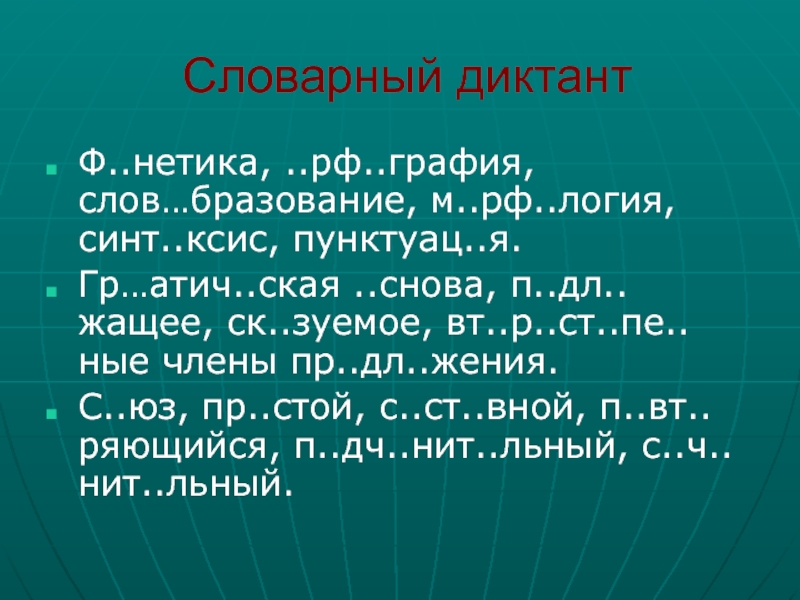 Словарный диктант

Ф..нетика, ..рф..графия, слов…бразование, м..рф..логия, синт..ксис, пунктуац..я.

Гр…атич..ская ..снова, п..дл..жащее, ск..зуемое, вт..р..ст..пе..ные члены пр..дл..жения.

С..юз, пр..стой, с..ст..вной, п..вт..ряющийся, п..дч..нит..льный, с..ч..нит..льный.